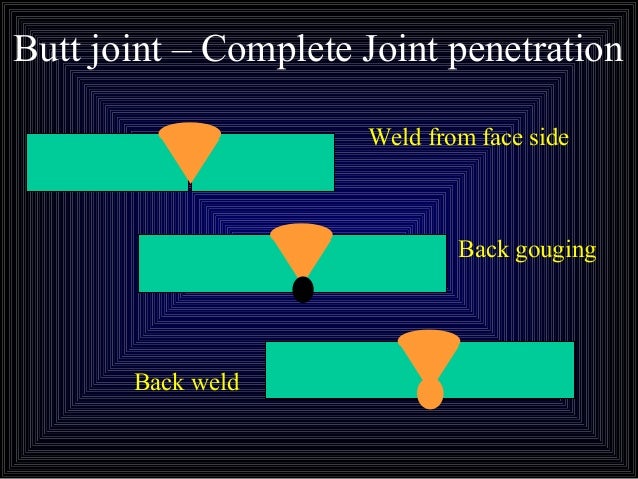 Butt joint – Complete Joint penetration

Weld from face side

Back gouging

Back weld